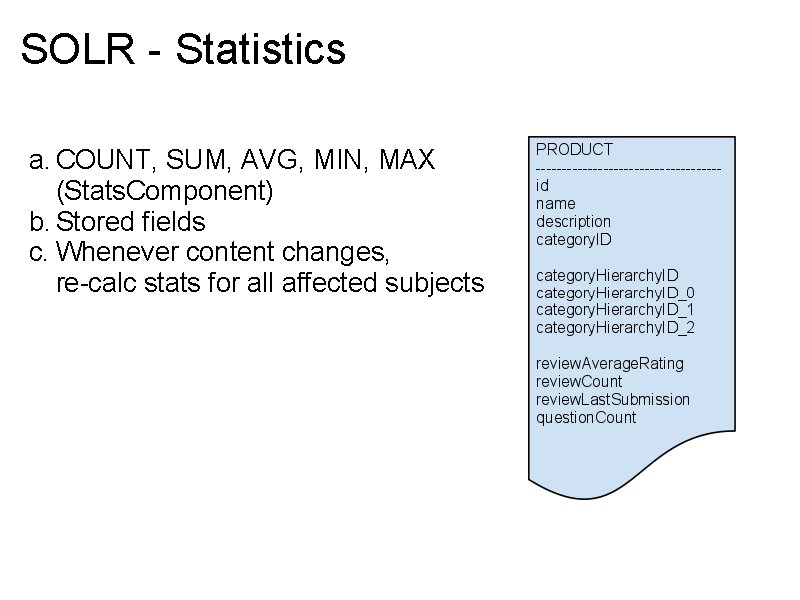 SOLR - Statistics

a. COUNT, SUM, AVG, MIN, MAX (StatsComponent)
b. Stored fields
c. Whenever content changes, re-calc stats for all affected subjects

PRODUCT
-----------------------------------
id
name
description
categoryID

categoryHierarchyID
categoryHierarchyID_0
categoryHierarchyID_1
categoryHierarchyID_2

reviewAverageRating
reviewCount
reviewLastSubmission
questionCount